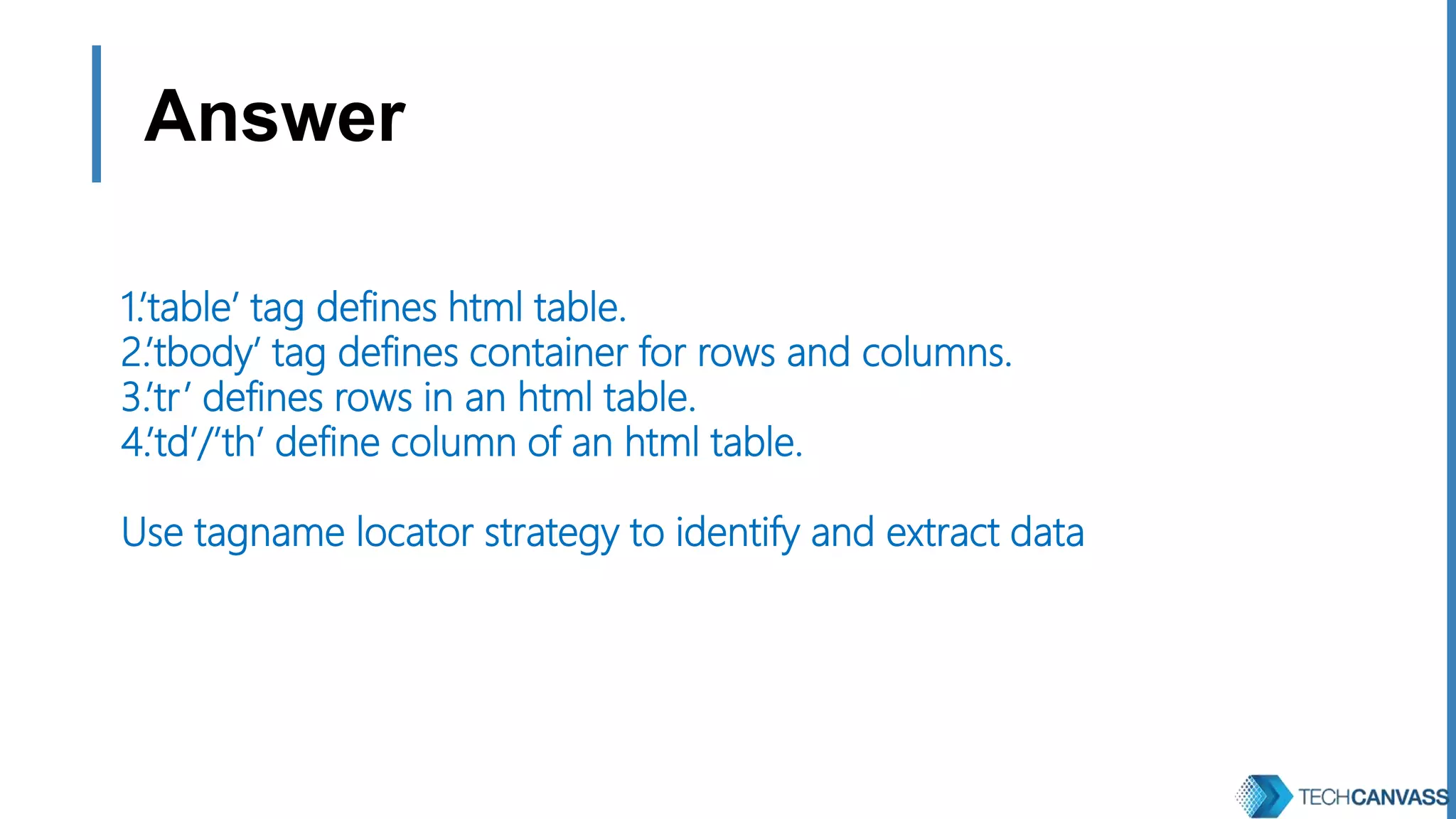 Answer

1.'table' tag defines html table.
2.'tbody' tag defines container for rows and columns.
3.'tr' defines rows in an html table.
4.'td'/'th' define column of an html table.

Use tagname locator strategy to identify and extract data

TECHCANVASS